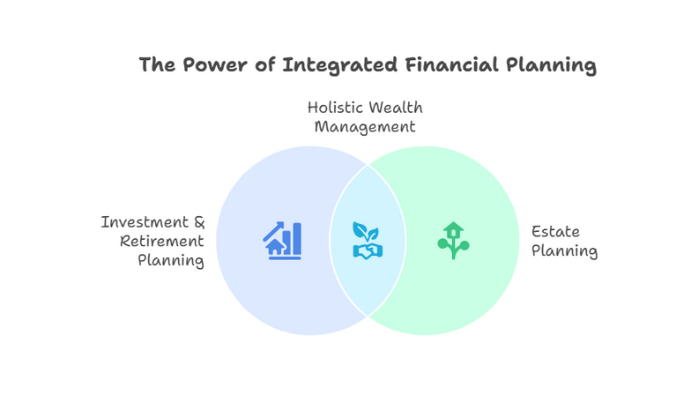 The Power of Integrated Financial Planning

Holistic Wealth Management

Investment & Retirement Planning

Estate Planning